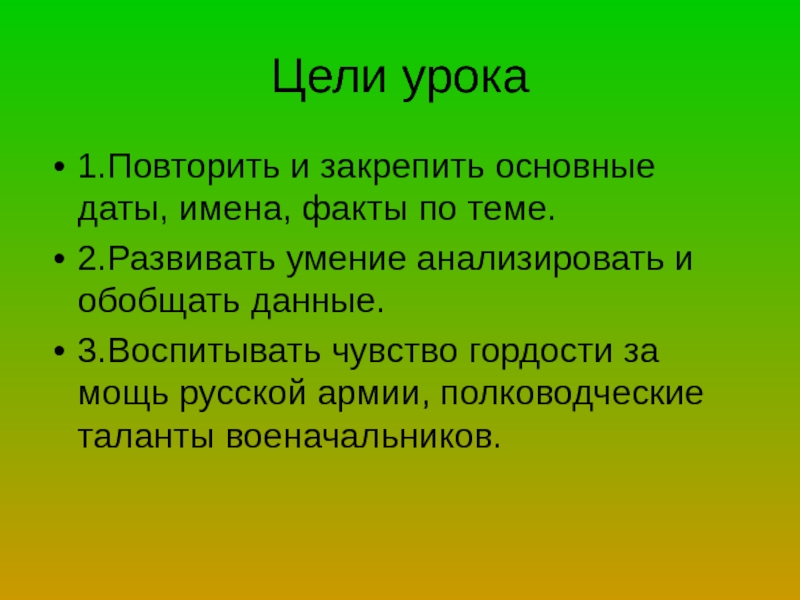 Цели урока

• 1.Повторить и закрепить основные даты, имена, факты по теме.
• 2.Развивать умение анализировать и обобщать данные.
• 3.Воспитывать чувство гордости за мощь русской армии, полководческие таланты военачальников.